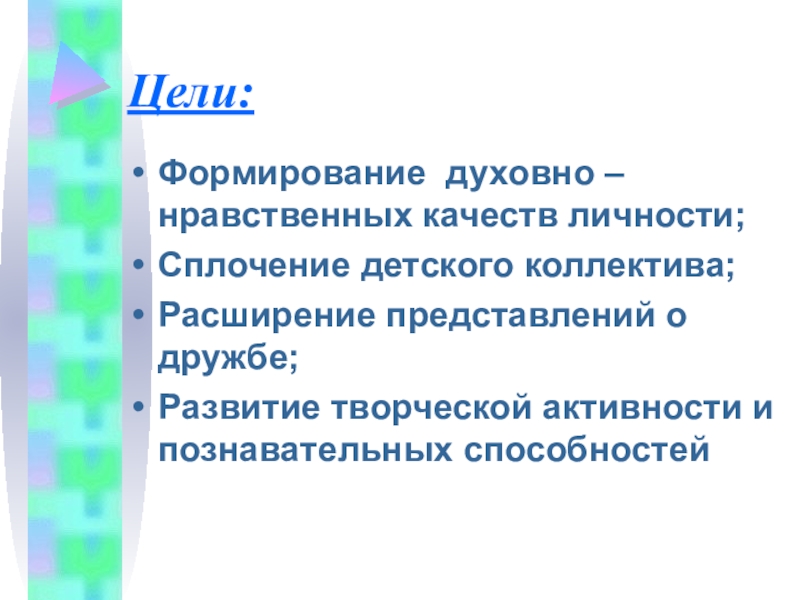 Цели:

• Формирование духовно – нравственных качеств личности;
• Сплочение детского коллектива;
• Расширение представлений о дружбе;
• Развитие творческой активности и познавательных способностей